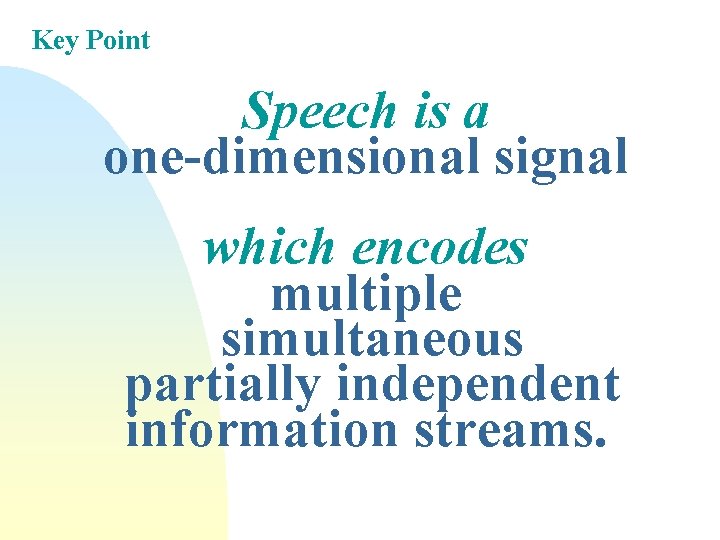 Key Point

Speech is a one-dimensional signal

which encodes multiple simultaneous partially independent information streams.